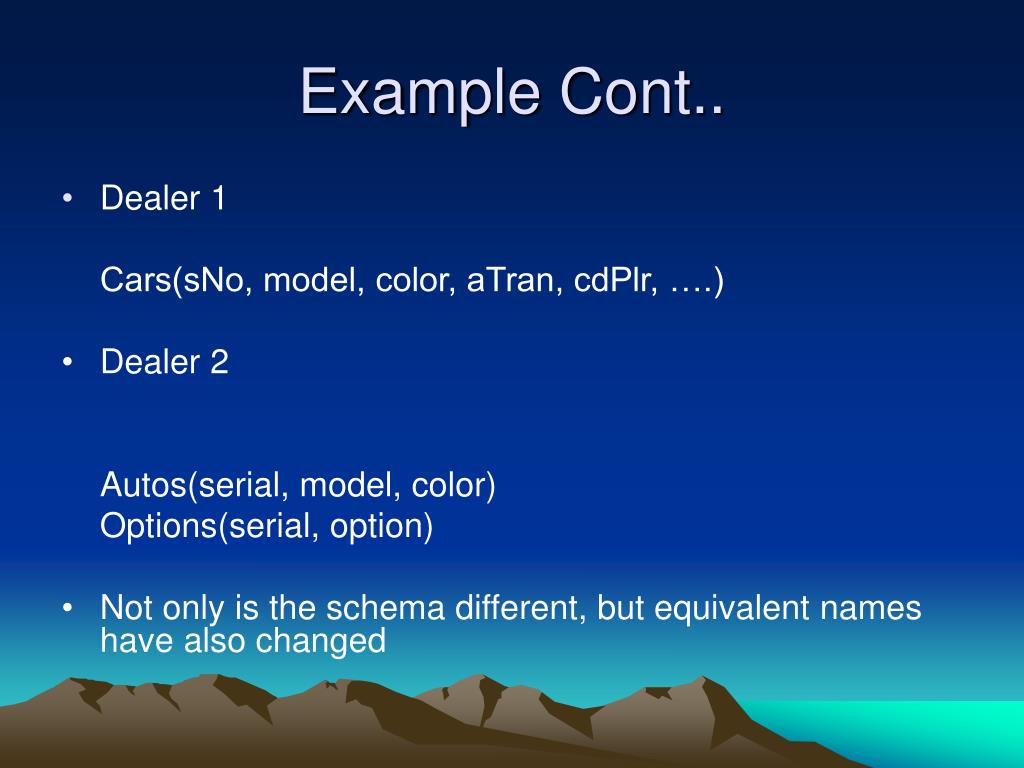 Example Cont..

• Dealer 1

Cars(sNo, model, color, aTran, cdPlr, ….)

• Dealer 2

Autos(serial, model, color)
Options(serial, option)

• Not only is the schema different, but equivalent names have also changed